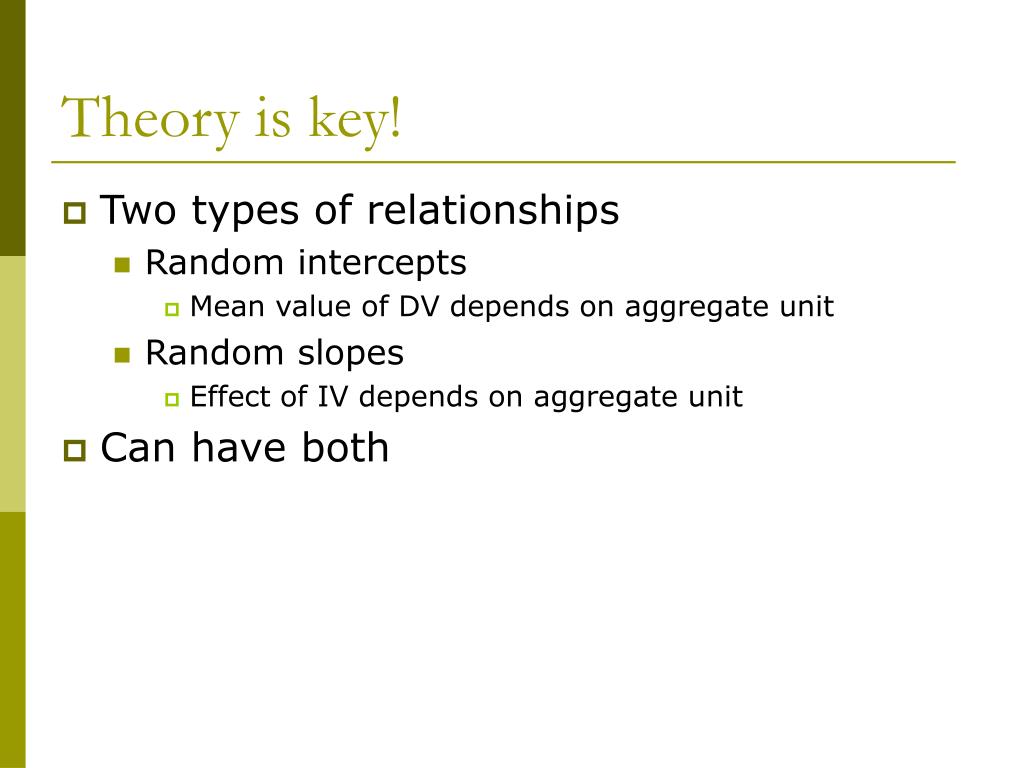 Theory is key!

Two types of relationships

Random intercepts

Mean value of DV depends on aggregate unit

Random slopes

Effect of IV depends on aggregate unit

Can have both